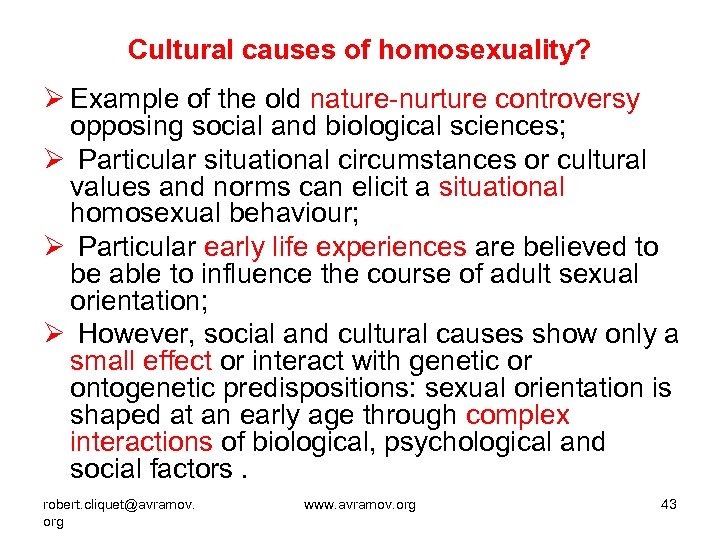 Cultural causes of homosexuality?

➢ Example of the old nature-nurture controversy opposing social and biological sciences;

➢ Particular situational circumstances or cultural values and norms can elicit a situational homosexual behaviour;

➢ Particular early life experiences are believed to be able to influence the course of adult sexual orientation;

➢ However, social and cultural causes show only a small effect or interact with genetic or ontogenetic predispositions: sexual orientation is shaped at an early age through complex interactions of biological, psychological and social factors .

robert.cliquet@avramov.org

www.avramov.org

43